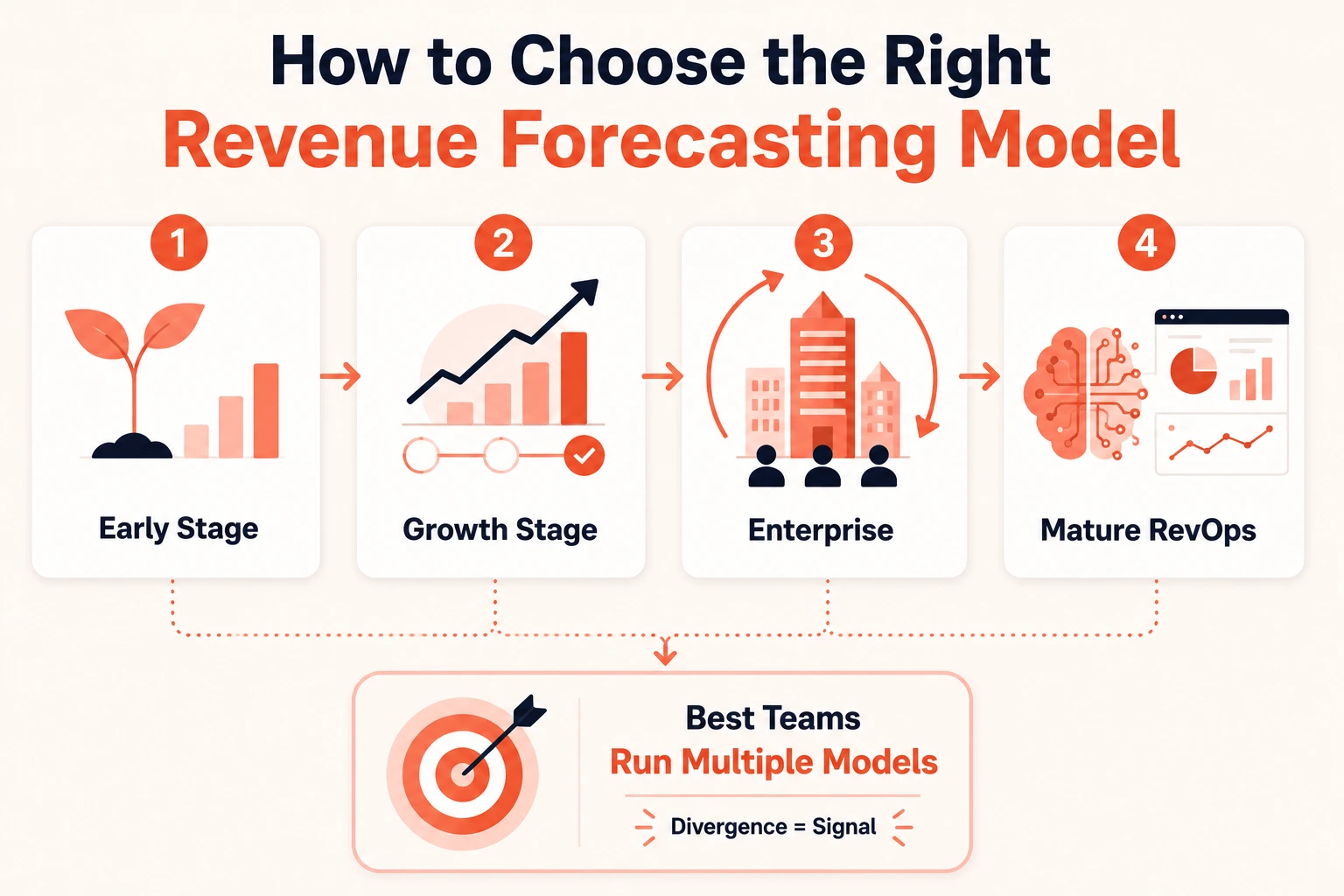 How to Choose the Right
Revenue Forecasting Model

1
Early Stage

2
Growth Stage

3
Enterprise

4
Mature RevOps

Best Teams
Run Multiple Models

Divergence = Signal